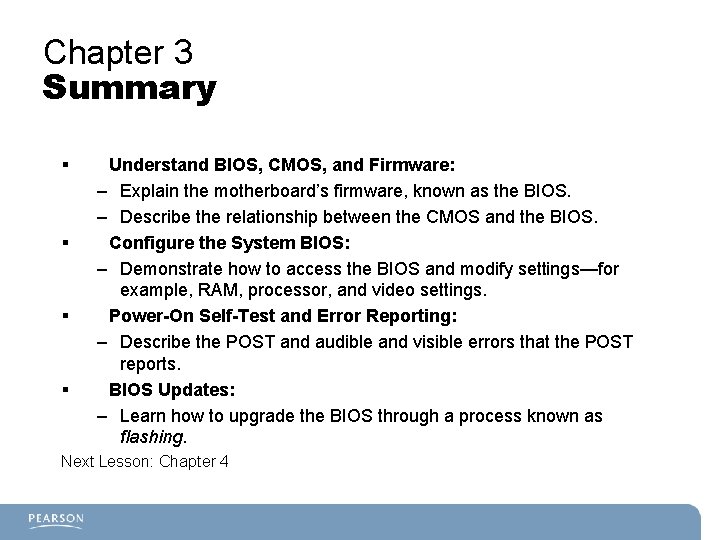 Chapter 3
Summary

▪ Understand BIOS, CMOS, and Firmware:
– Explain the motherboard's firmware, known as the BIOS.
– Describe the relationship between the CMOS and the BIOS.
▪ Configure the System BIOS:
– Demonstrate how to access the BIOS and modify settings—for example, RAM, processor, and video settings.
▪ Power-On Self-Test and Error Reporting:
– Describe the POST and audible and visible errors that the POST reports.
▪ BIOS Updates:
– Learn how to upgrade the BIOS through a process known as flashing.

Next Lesson: Chapter 4

PEARSON